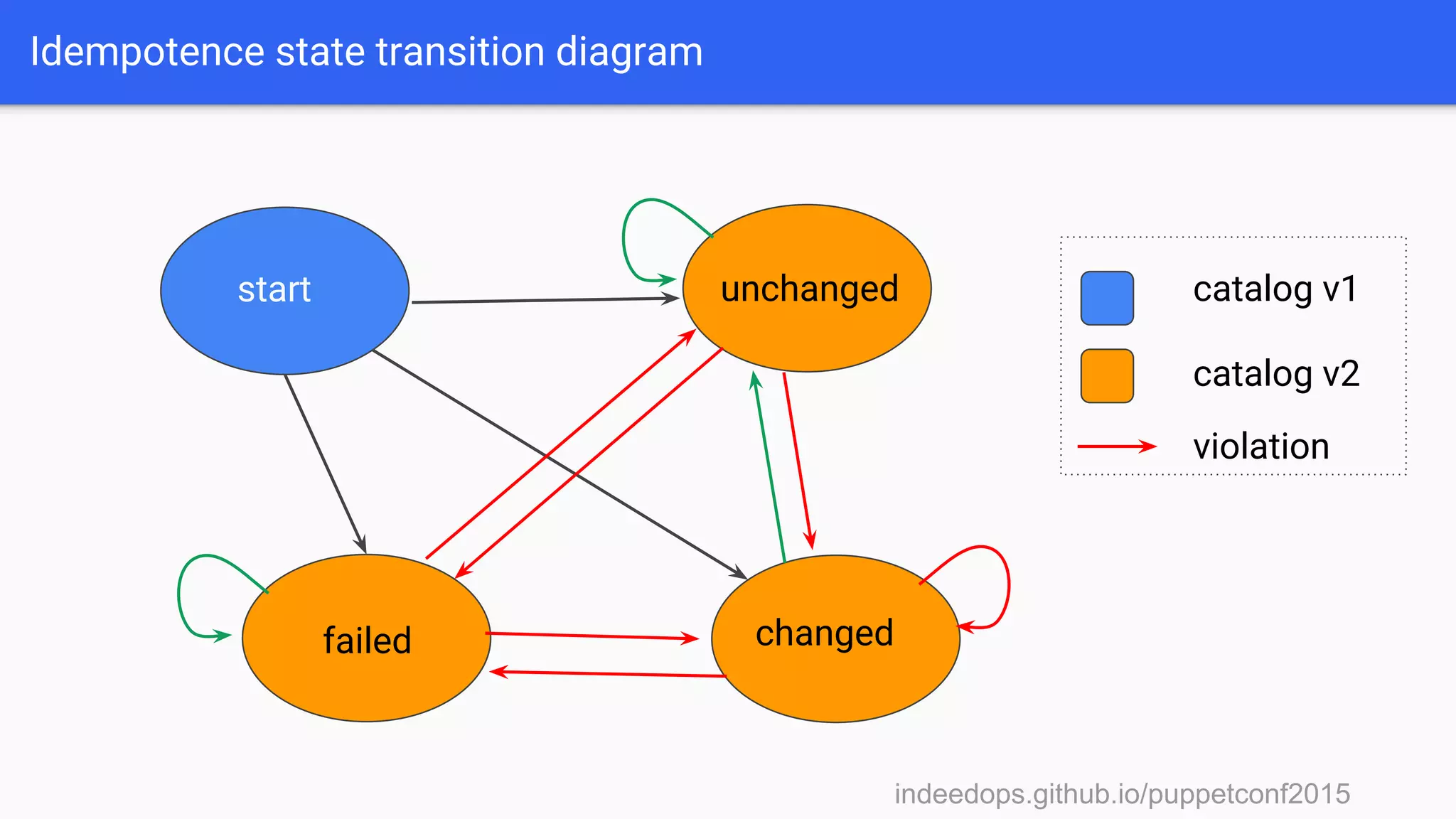 Idempotence state transition diagram

start

unchanged

failed

changed

catalog v1

catalog v2

violation

indeedops.github.io/puppetconf2015